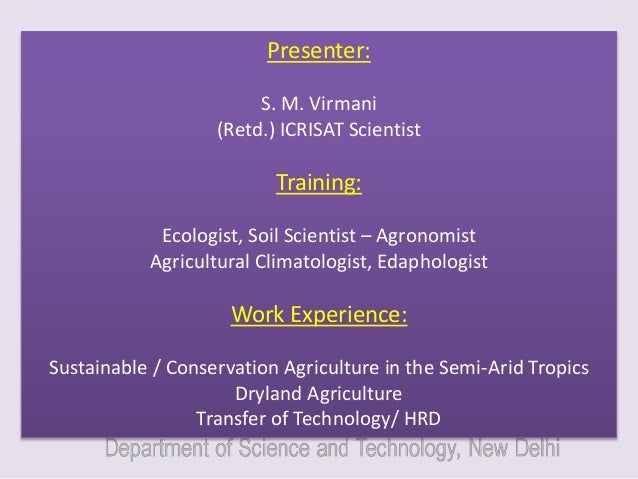 Presenter:

S. M. Virmani
(Retd.) ICRISAT Scientist

Training:

Ecologist, Soil Scientist – Agronomist
Agricultural Climatologist, Edaphologist

Work Experience:

Sustainable / Conservation Agriculture in the Semi-Arid Tropics
Dryland Agriculture
Transfer of Technology/ HRD

Department of Science and Technology, New Delhi